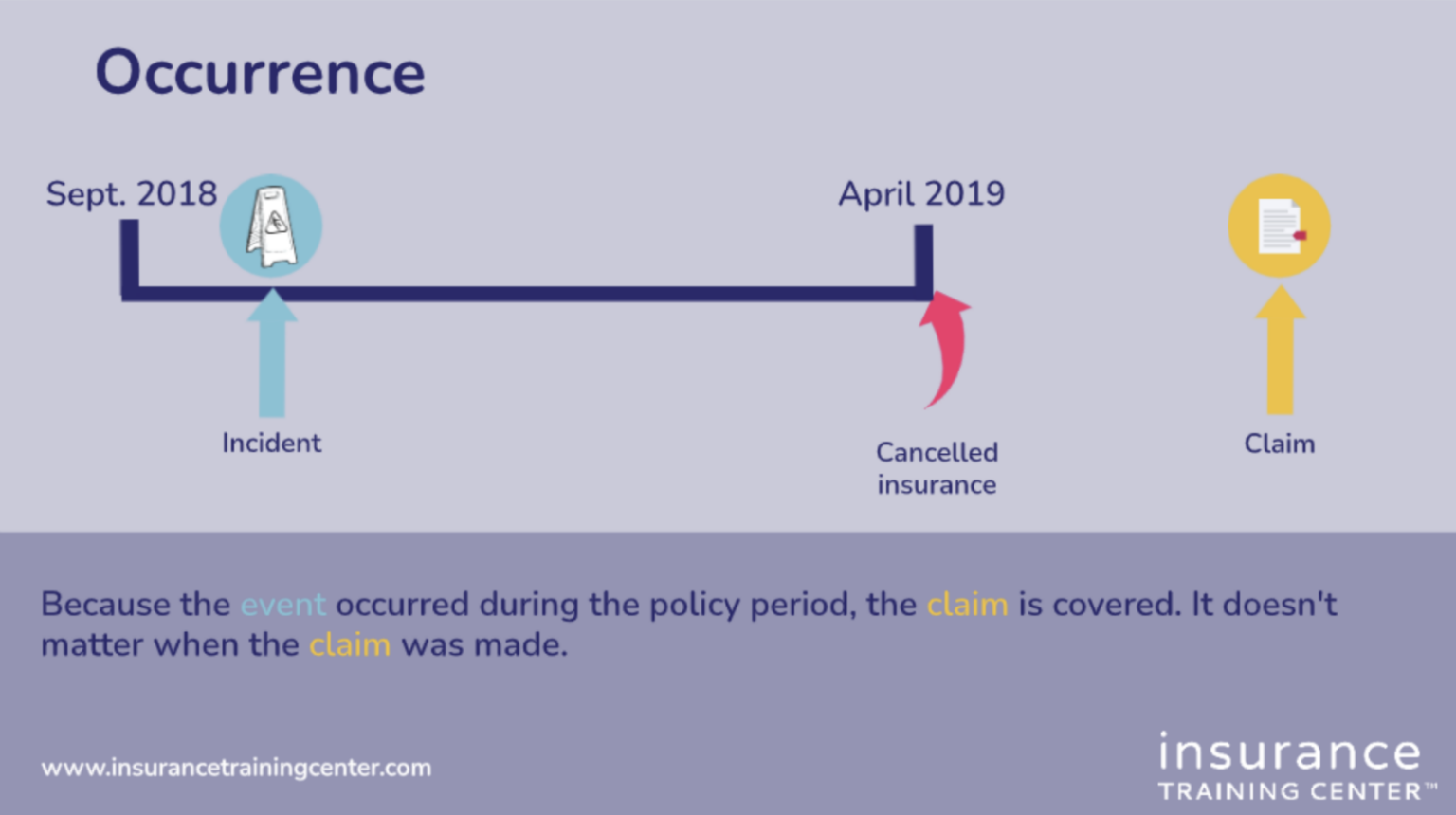 Occurrence

Sept. 2018

April 2019

Incident

Cancelled insurance

Claim

Because the event occurred during the policy period, the claim is covered. It doesn't matter when the claim was made.

www.insurancetrainingcenter.com

insurance
TRAINING CENTER™